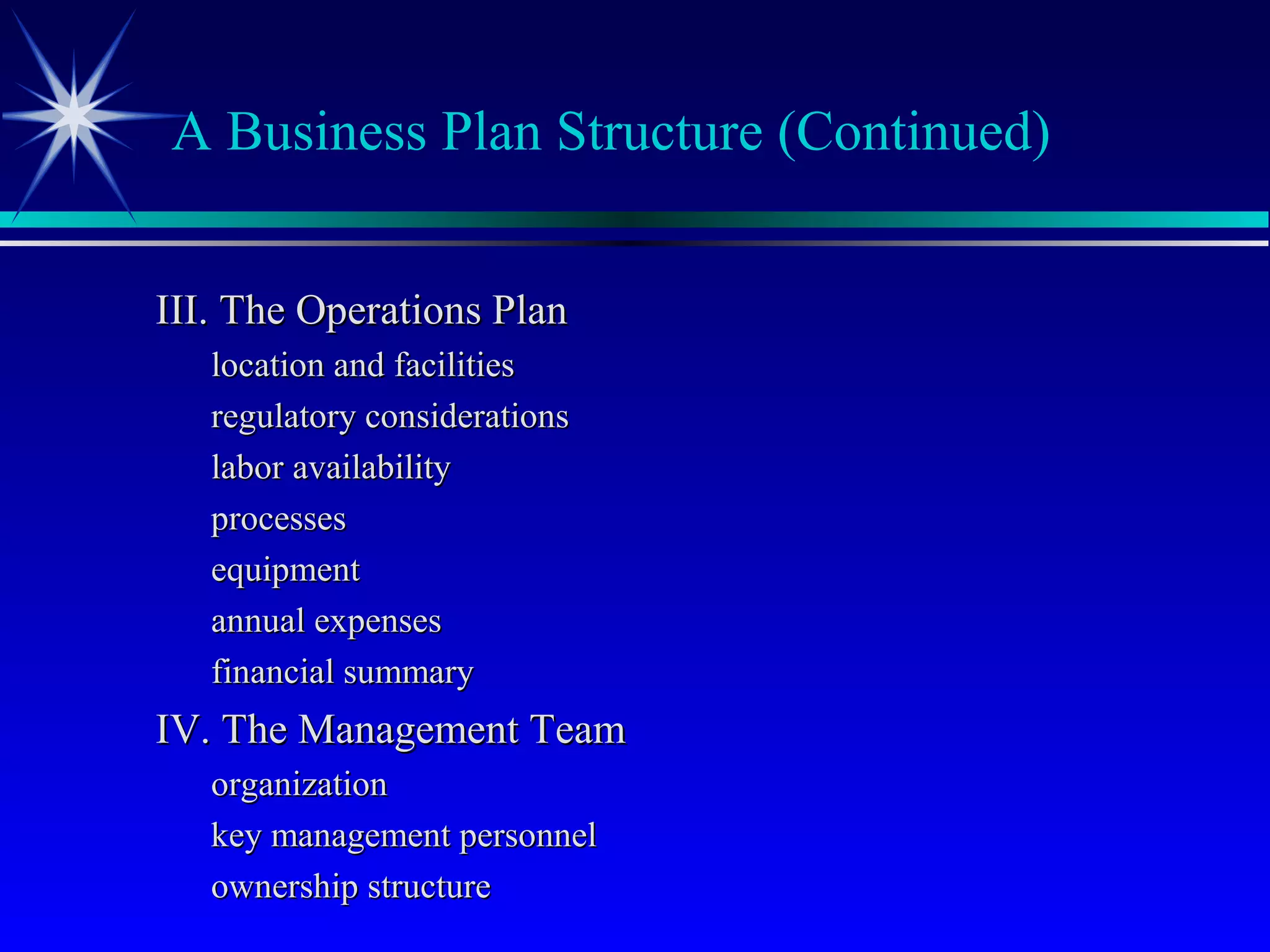 A Business Plan Structure (Continued)

III. The Operations Plan

location and facilities

regulatory considerations

labor availability

processes

equipment

annual expenses

financial summary

IV. The Management Team

organization

key management personnel

ownership structure